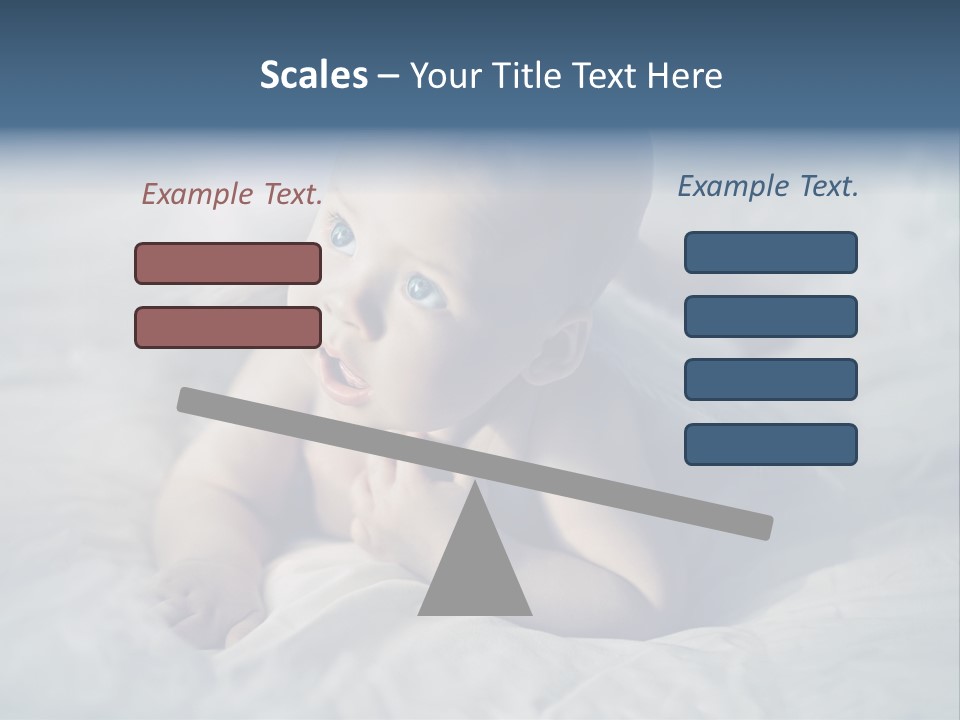 Scales – Your Title Text Here

Example Text.

Example Text.